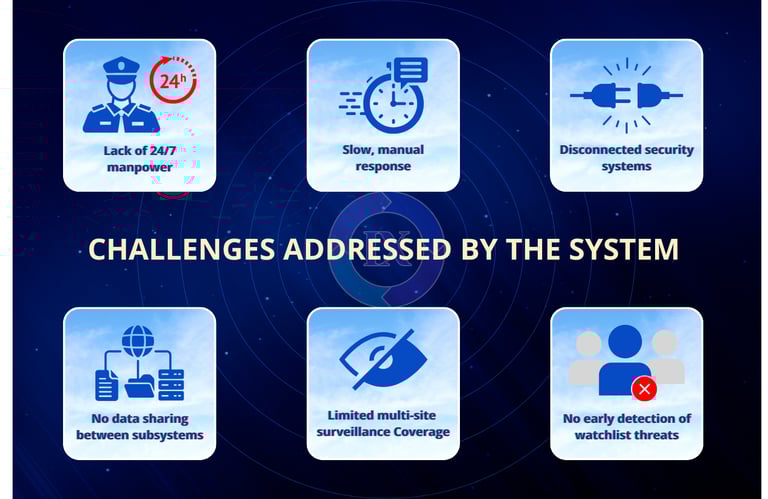 24h

Lack of 24/7 manpower

Slow, manual response

Disconnected security systems

CHALLENGES ADDRESSED BY THE SYSTEM

No data sharing between subsystems

Limited multi-site surveillance Coverage

No early detection of watchlist threats